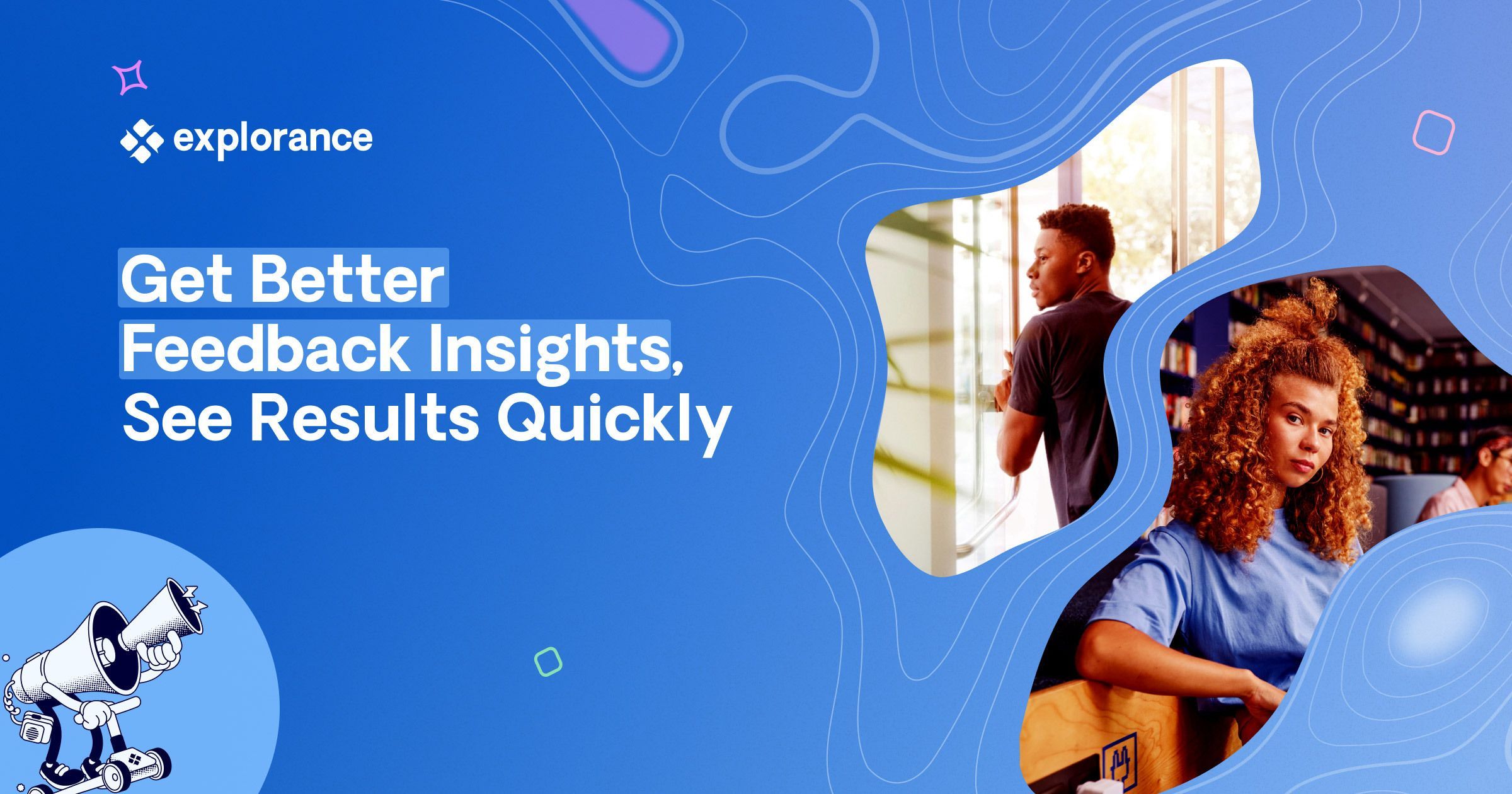 explorance

Get Better Feedback Insights, See Results Quickly